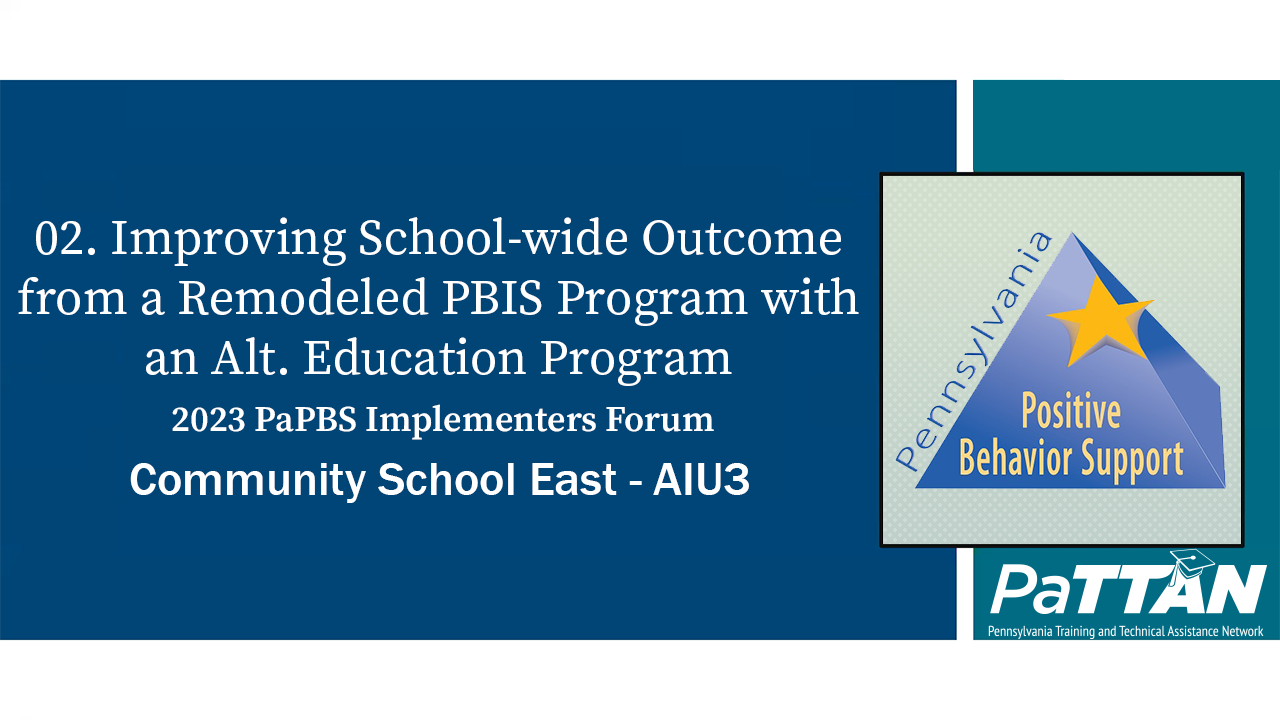 02. Improving School-wide Outcome from a Remodeled PBIS Program with an Alt. Education Program

2023 PaPBS Implementers Forum

Community School East - AIU3

Pennsylvania

Positive Behavior Support

PaTTAN

Pennsylvania Training and Technical Assistance Network